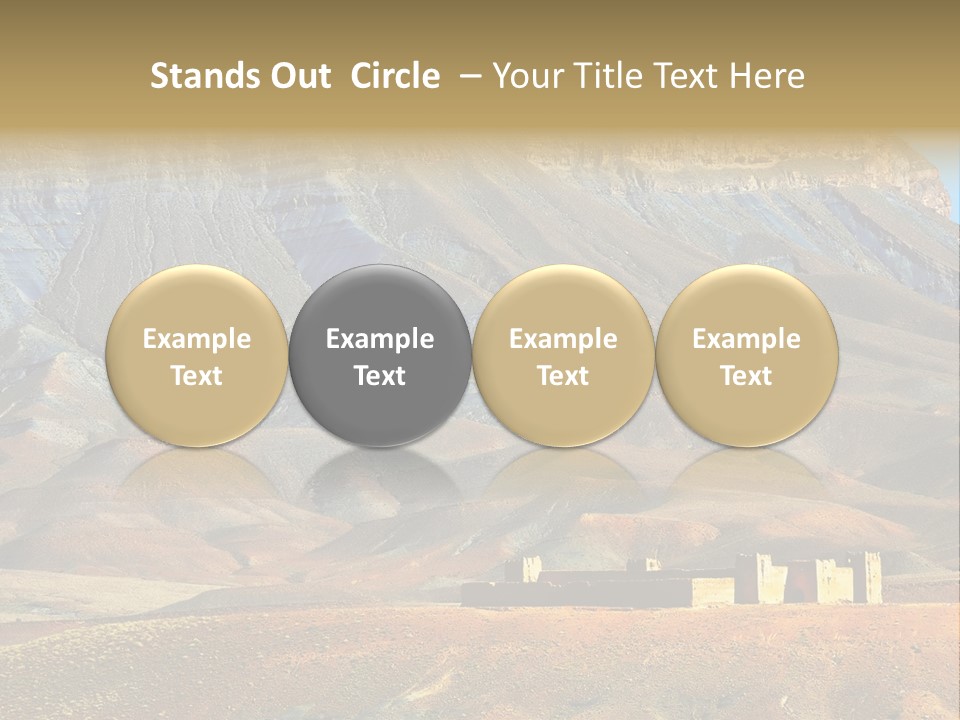 Stands Out  Circle  – Your Title Text Here

Example Text

Example Text

Example Text

Example Text